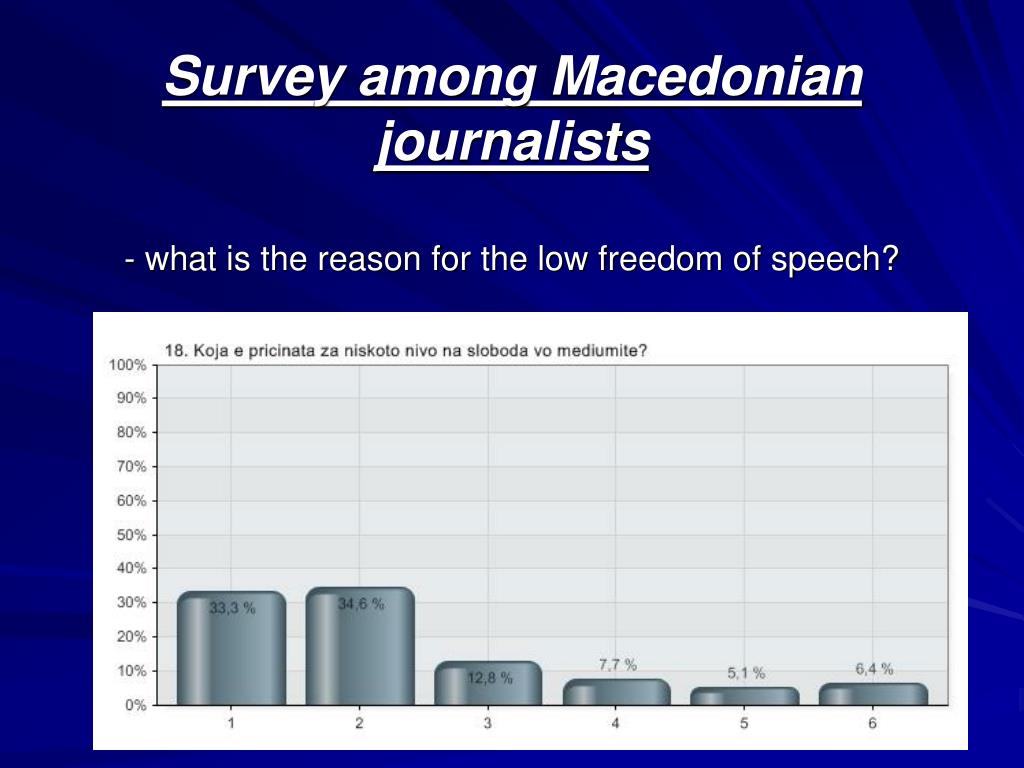 Survey among Macedonian journalists

- what is the reason for the low freedom of speech?

18. Koja e pricinata za niskoto nivo na sloboda vo mediumite?

100%
90%
80%
70%
60%
50%
40%
30%
20%
10%
0%

33,3 %
34,6 %
12,8 %
7,7 %
5,1 %
6,4 %

1
2
3
4
5
6